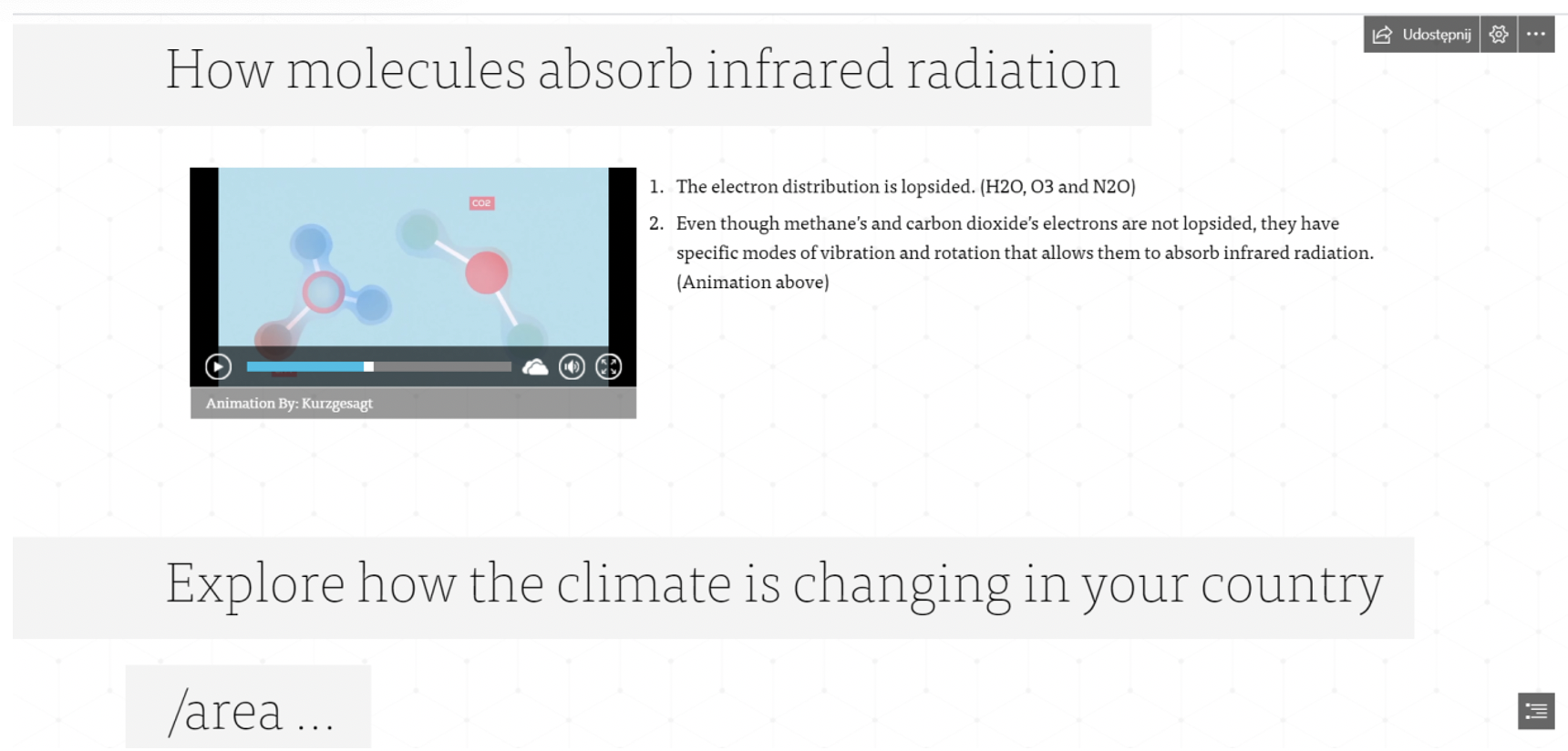 Udostępnij

How molecules absorb infrared radiation

CO2

Animation By: Kurzgesagt

1. The electron distribution is lopsided. (H2O, O3 and N2O)
2. Even though methane's and carbon dioxide's electrons are not lopsided, they have specific modes of vibration and rotation that allows them to absorb infrared radiation. (Animation above)

Explore how the climate is changing in your country

/area ...